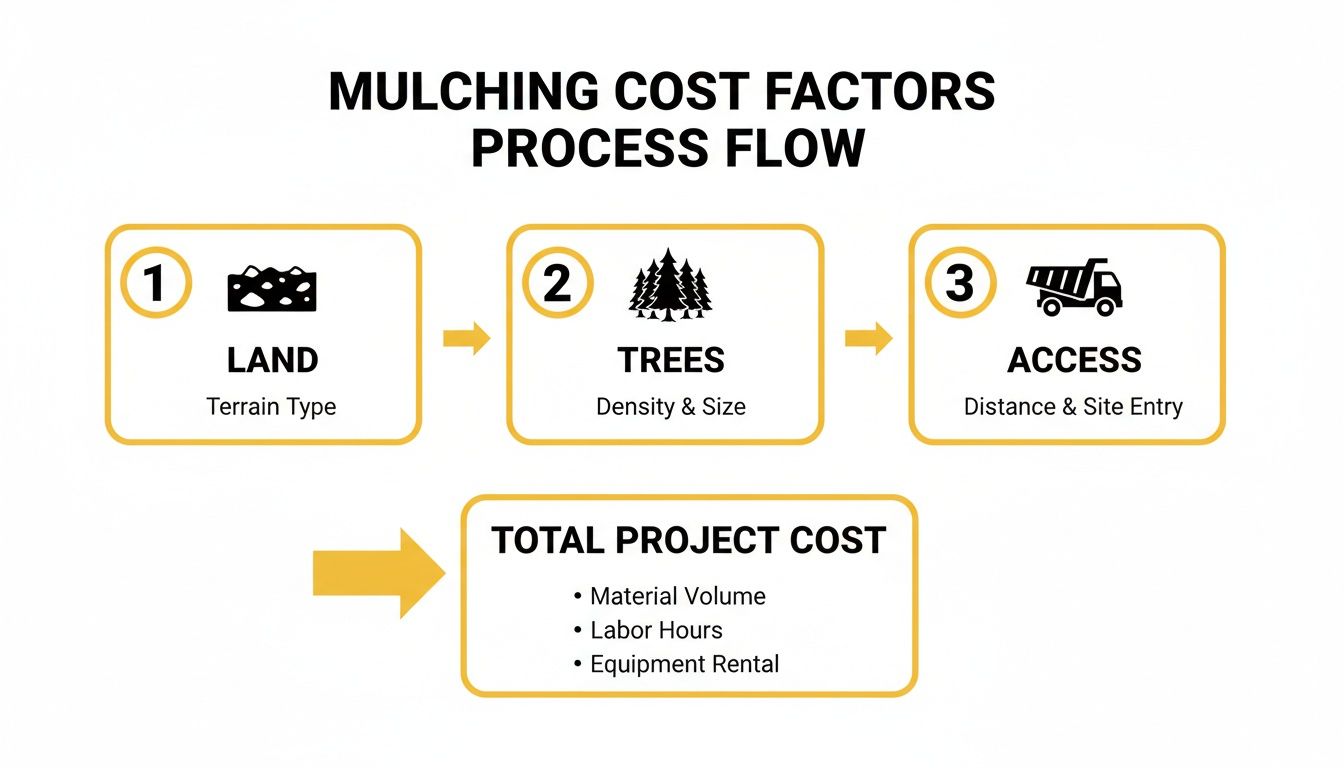 MULCHING COST FACTORS
PROCESS FLOW

1
LAND
Terrain Type

2
TREES
Density & Size

3
ACCESS
Distance & Site Entry

TOTAL PROJECT COST
• Material Volume
• Labor Hours
• Equipment Rental